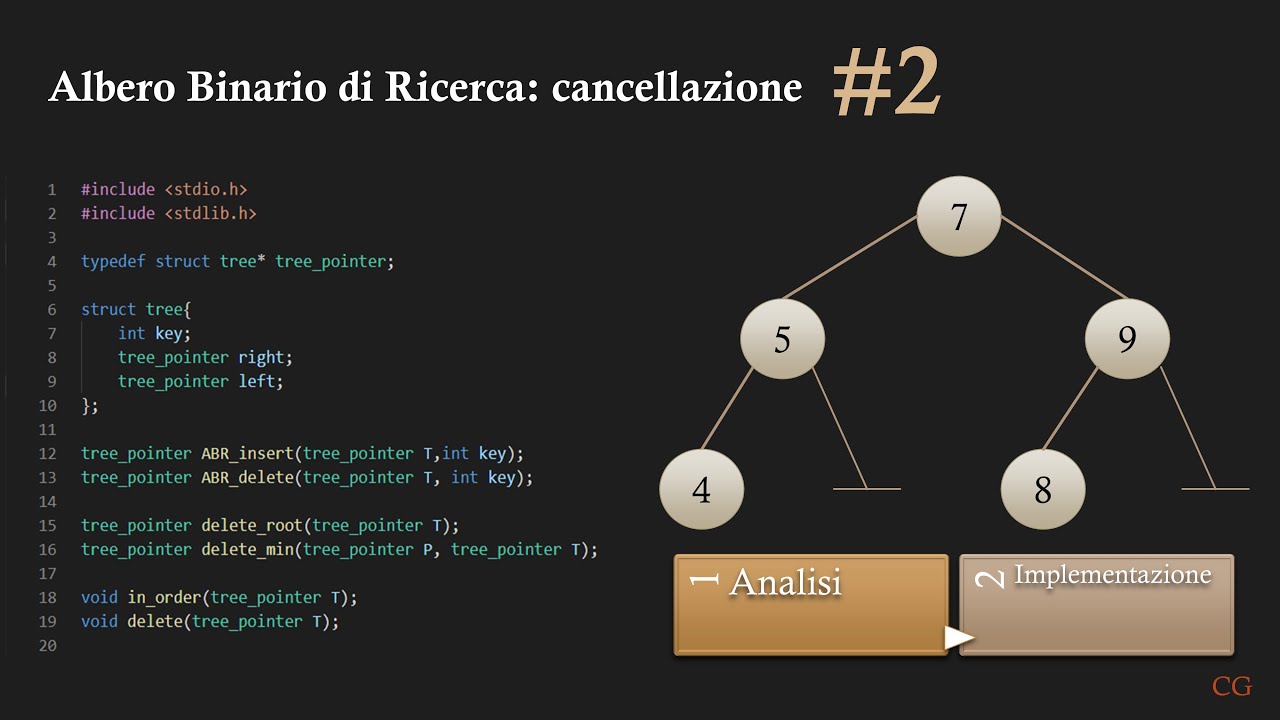 Albero Binario di Ricerca: cancellazione #2

1 #include <stdio.h>
2 #include <stdlib.h>
3
4 typedef struct tree* tree_pointer;
5
6 struct tree{
7     int key;
8     tree_pointer right;
9     tree_pointer left;
10 };
11
12 tree_pointer ABR_insert(tree_pointer T,int key);
13 tree_pointer ABR_delete(tree_pointer T, int key);
14
15 tree_pointer delete_root(tree_pointer T);
16 tree_pointer delete_min(tree_pointer P, tree_pointer T);
17
18 void in_order(tree_pointer T);
19 void delete(tree_pointer T);
20

7
5
9
4
8

1 Analisi
2 Implementazione

CG